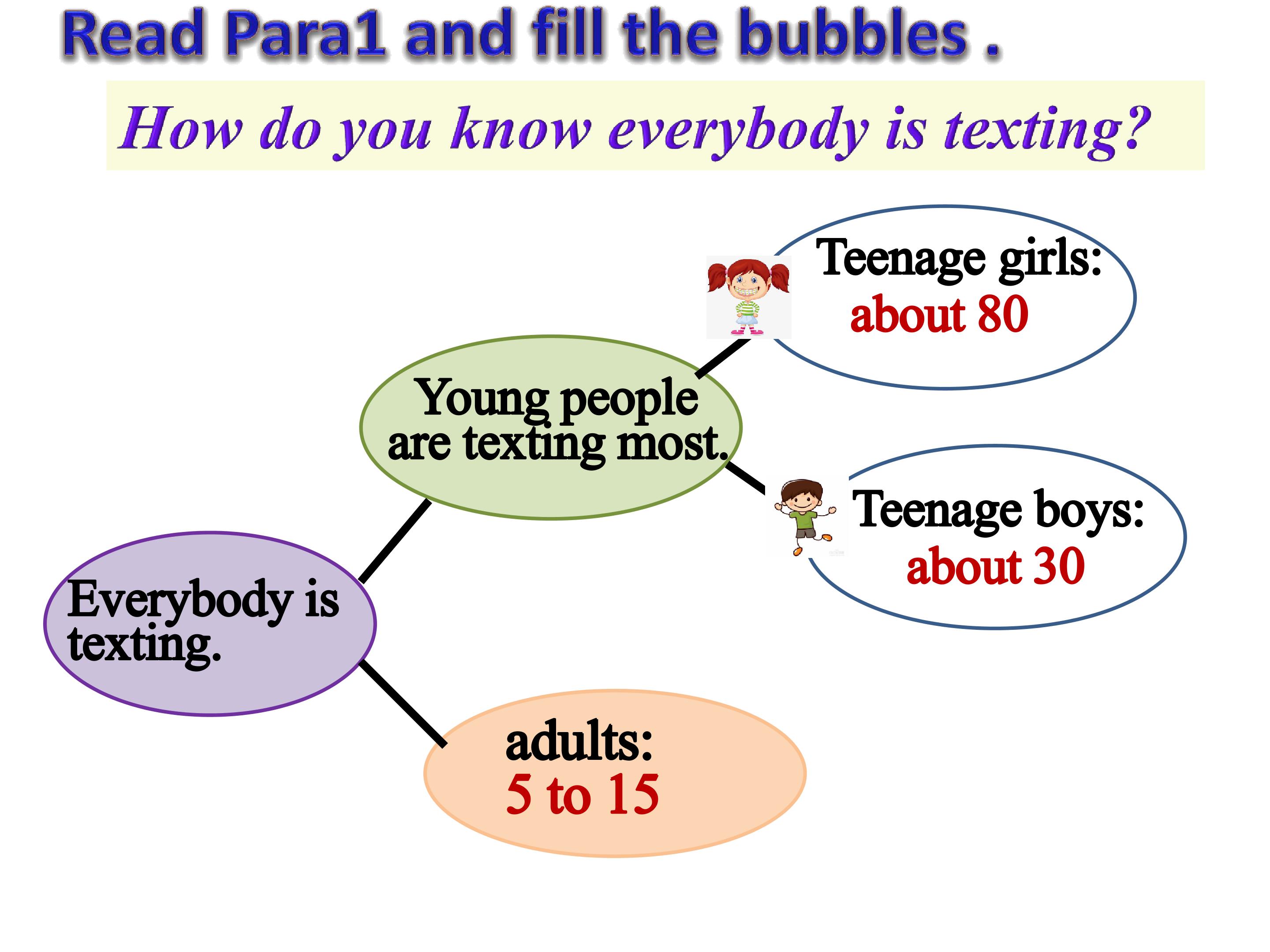 Read Para1 and fill the bubbles .

How do you know everybody is texting?

Teenage girls:
about 80

Young people
are texting most.

Teenage boys:
about 30

Everybody is
texting.

adults:
5 to 15